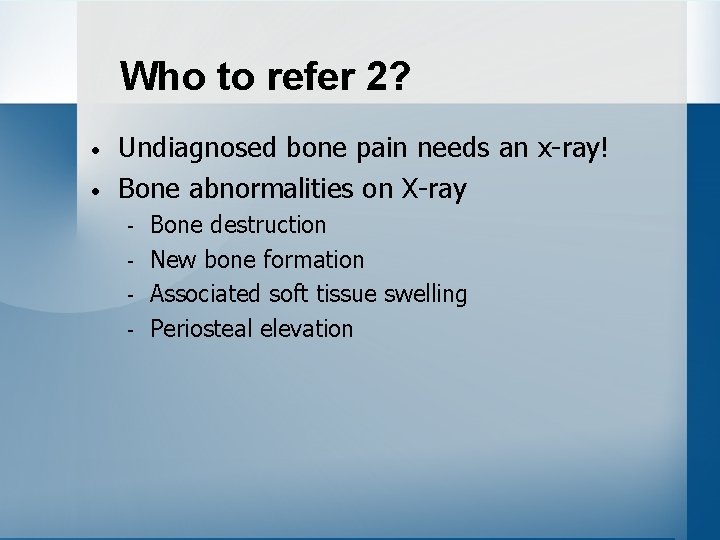 Who to refer 2?

• Undiagnosed bone pain needs an x-ray!
• Bone abnormalities on X-ray
- Bone destruction
- New bone formation
- Associated soft tissue swelling
- Periosteal elevation